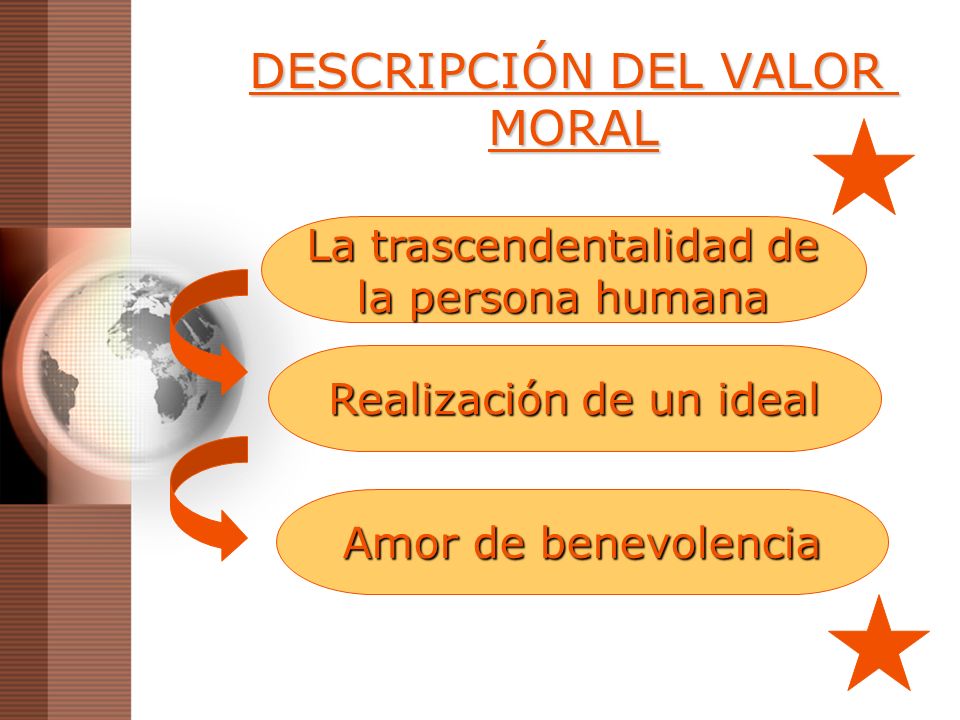 DESCRIPCIÓN DEL VALOR MORAL

La trascendentalidad de la persona humana

Realización de un ideal

Amor de benevolencia